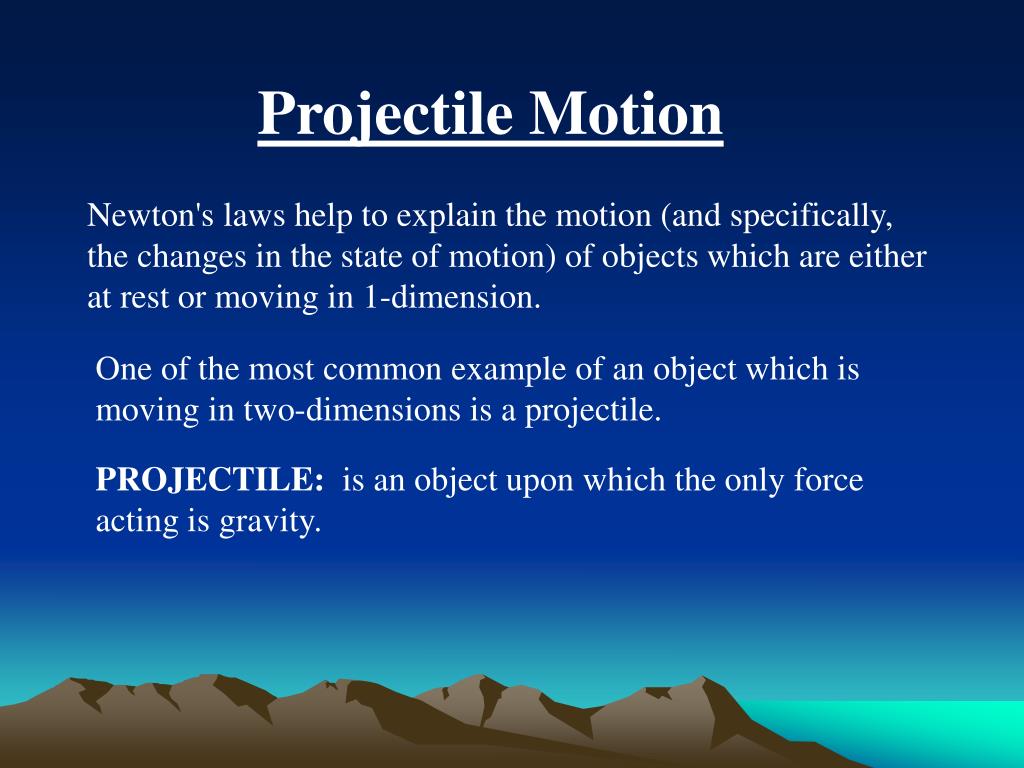 Projectile Motion

Newton's laws help to explain the motion (and specifically, the changes in the state of motion) of objects which are either at rest or moving in 1-dimension.

One of the most common example of an object which is moving in two-dimensions is a projectile.

PROJECTILE: is an object upon which the only force acting is gravity.